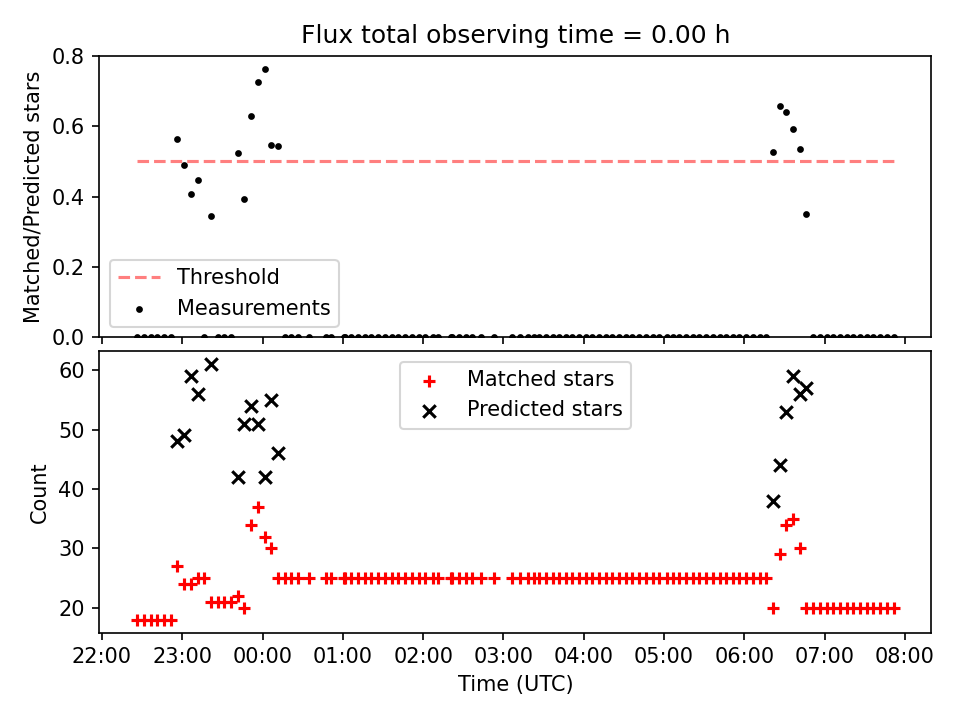 Flux total observing time = 0.00 h

Matched/Predicted stars

0.8
0.6
0.4
0.2
0.0

Threshold
Measurements

Count

60
50
40
30
20

Matched stars
Predicted stars

22:00 23:00 00:00 01:00 02:00 03:00 04:00 05:00 06:00 07:00 08:00

Time (UTC)